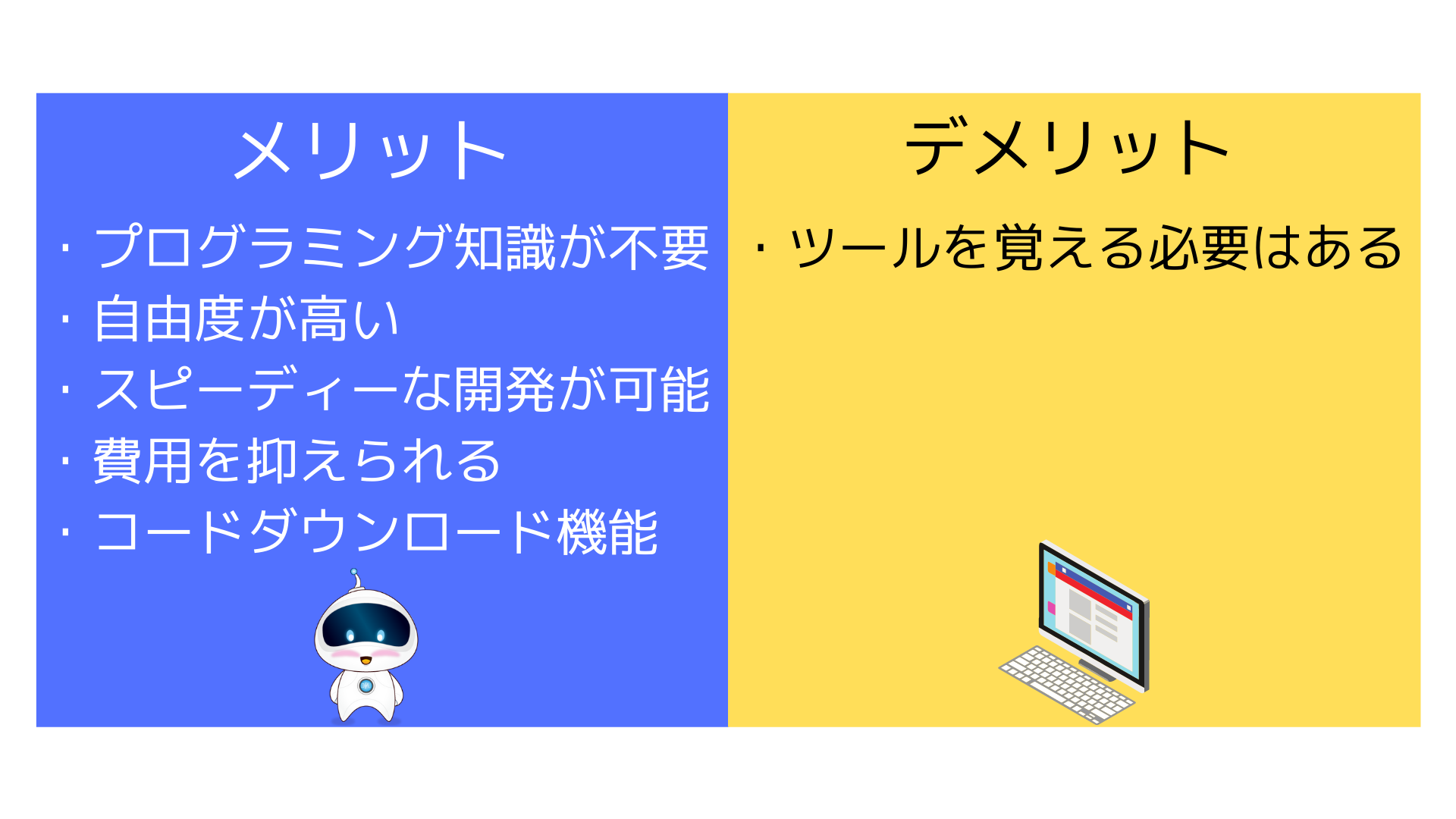 メリット

・プログラミング知識が不要
・自由度が高い
・スピーディーな開発が可能
・費用を抑えられる
・コードダウンロード機能

デメリット

・ツールを覚える必要はある